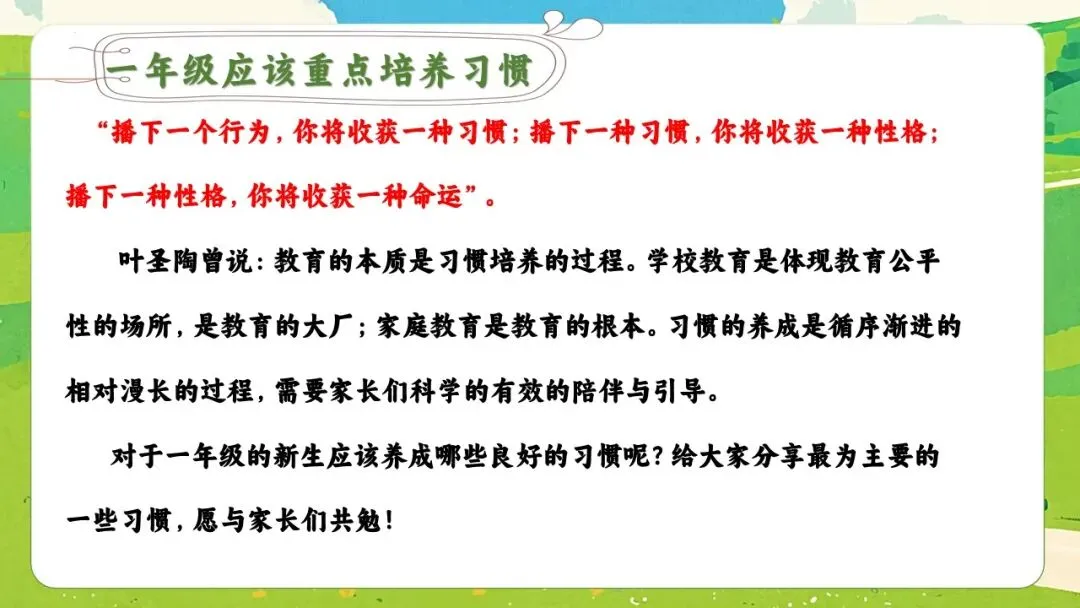 一年级应该重点培养习惯

“播下一个行为，你将收获一种习惯；播下一种习惯，你将收获一种性格；播下一种性格，你将收获一种命运”。

叶圣陶曾说：教育的本质是习惯培养的过程。学校教育是体现教育公平性的场所，是教育的大厂；家庭教育是教育的根本。习惯的养成是循序渐进的相对漫长的过程，需要家长们科学的有效的陪伴与引导。

对于一年级的新生应该养成哪些良好的习惯呢？给大家分享最为主要的一些习惯，愿与家长们共勉！